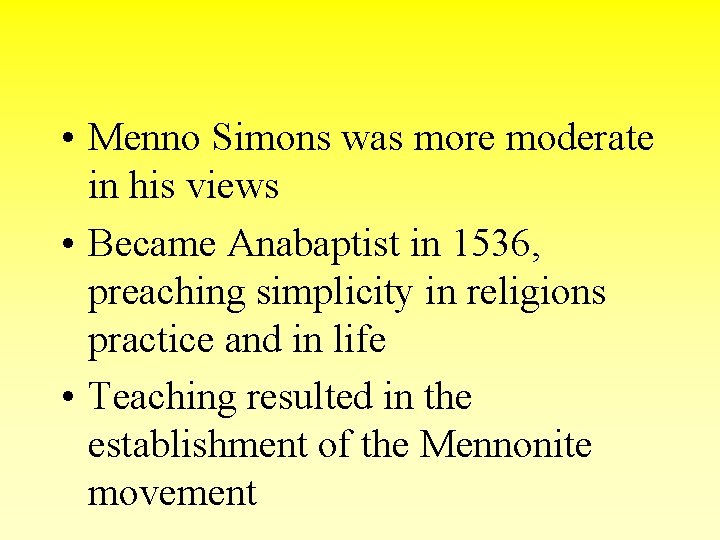 • Menno Simons was more moderate in his views

• Became Anabaptist in 1536, preaching simplicity in religions practice and in life

• Teaching resulted in the establishment of the Mennonite movement